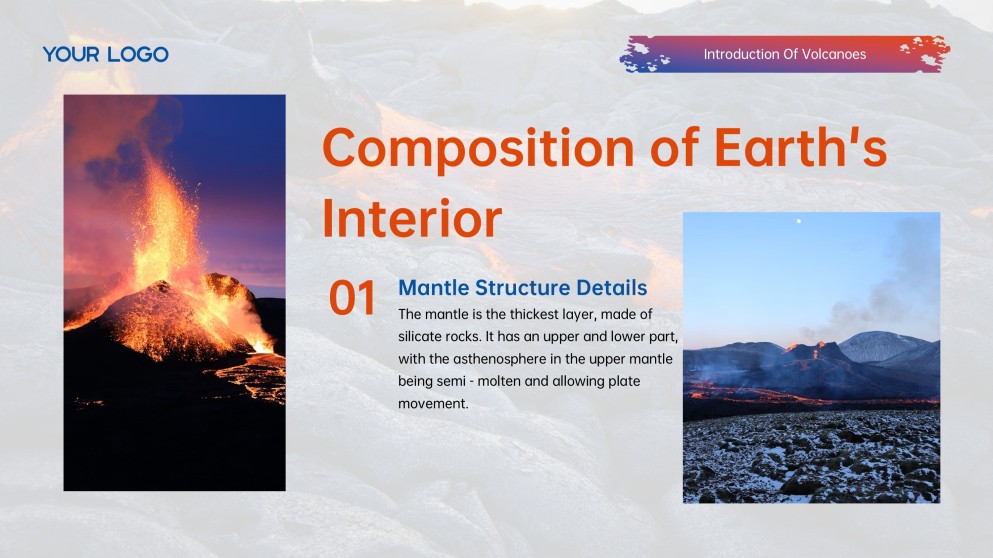 YOUR LOGO

Introduction Of Volcanoes

Composition of Earth's Interior

01

Mantle Structure Details

The mantle is the thickest layer, made of silicate rocks. It has an upper and lower part, with the asthenosphere in the upper mantle being semi - molten and allowing plate movement.